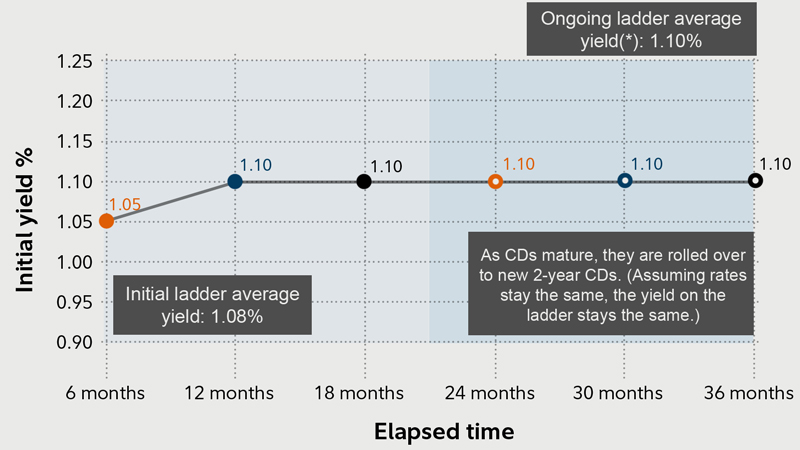 Ongoing ladder average yield(*): 1.10%

Initial yield %

1.25
1.20
1.15
1.10
1.05
1.00
0.95
0.90

1.05
1.10
1.10
1.10
1.10
1.10

Initial ladder average yield: 1.08%

As CDs mature, they are rolled over to new 2-year CDs. (Assuming rates stay the same, the yield on the ladder stays the same.)

6 months
12 months
18 months
24 months
30 months
36 months

Elapsed time